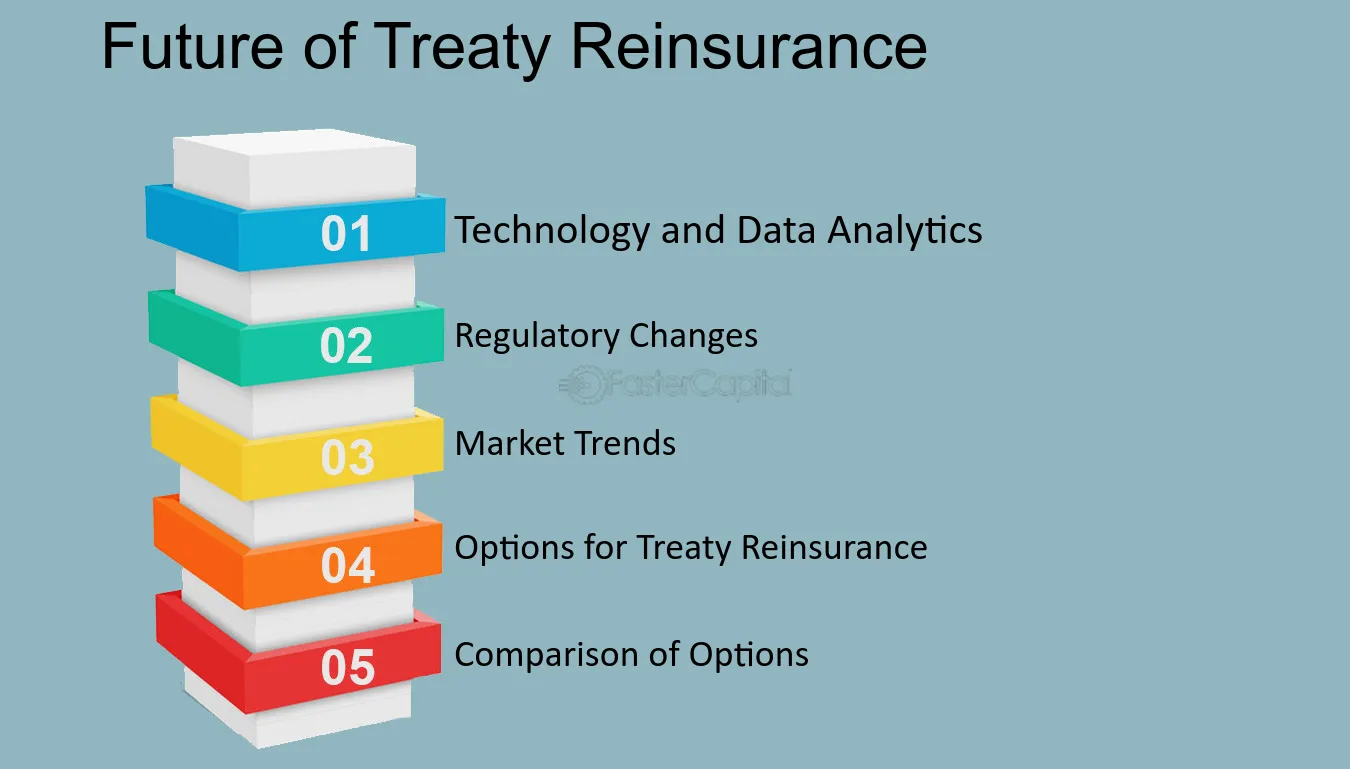 Future of Treaty Reinsurance

01 Technology and Data Analytics

02 Regulatory Changes

FasterCapital

03 Market Trends

04 Options for Treaty Reinsurance

05 Comparison of Options